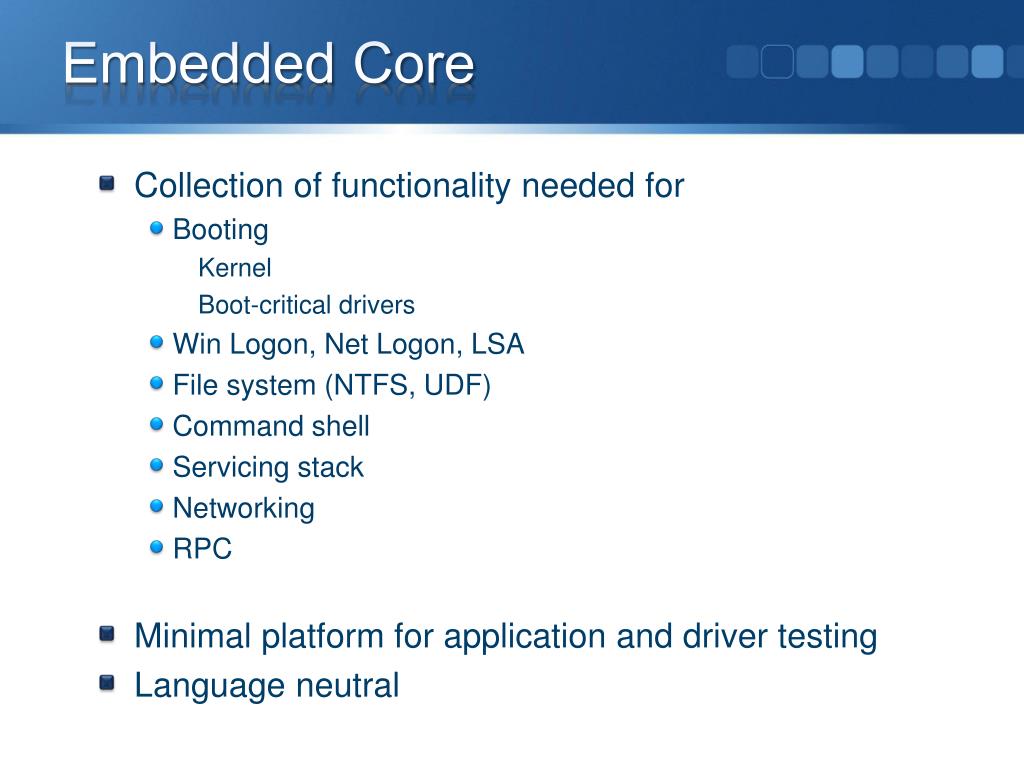 Embedded Core

Collection of functionality needed for

Booting

Kernel

Boot-critical drivers

Win Logon, Net Logon, LSA

File system (NTFS, UDF)

Command shell

Servicing stack

Networking

RPC

Minimal platform for application and driver testing

Language neutral